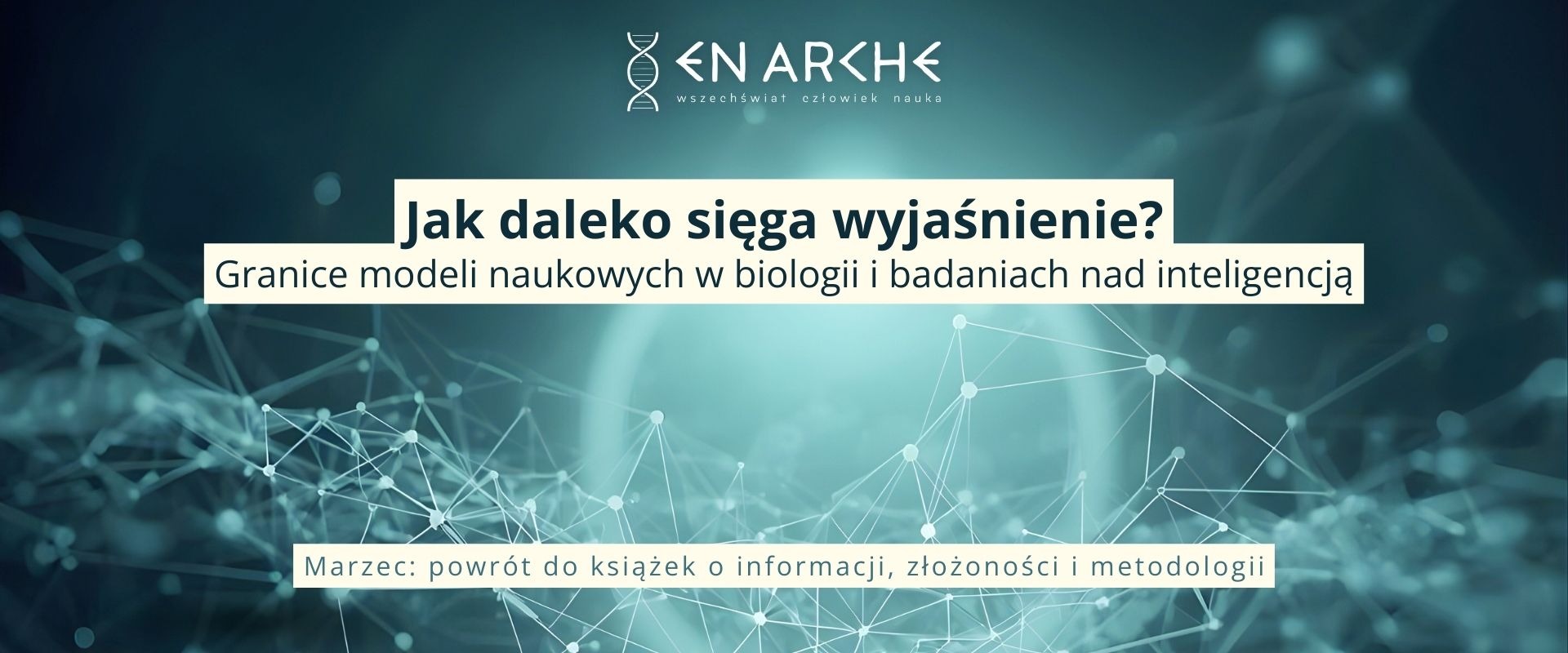 EN ARCHE
wszechświat człowiek nauka

Jak daleko sięga wyjaśnienie?
Granice modeli naukowych w biologii i badaniach nad inteligencją

Marzec: powrót do książek o informacji, złożoności i metodologii